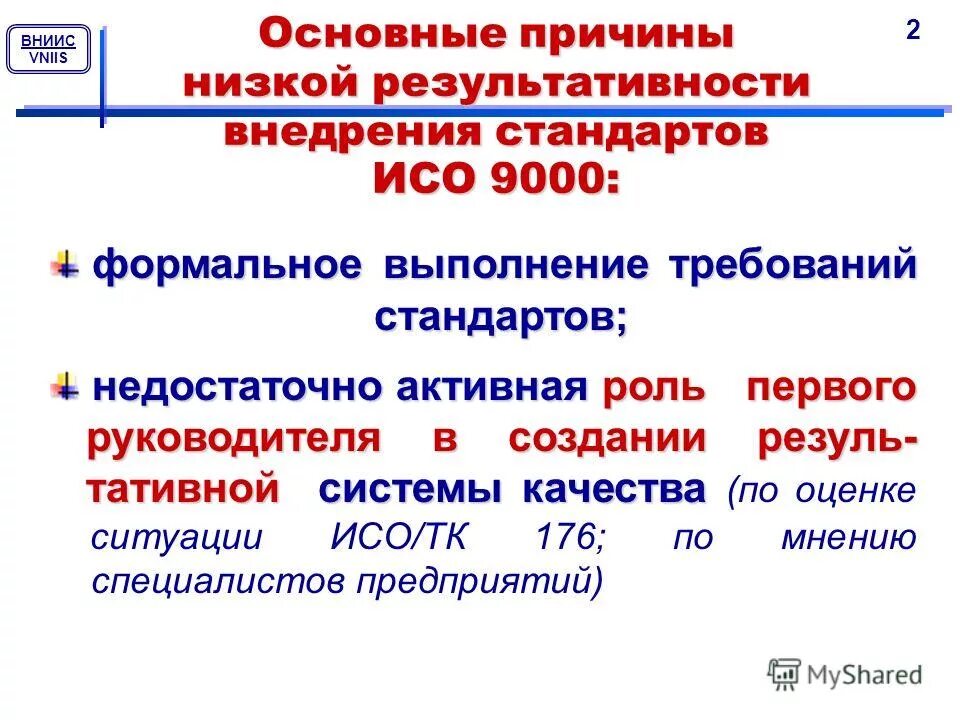 ВНИИС
VNIIS

2

Основные причины низкой результативности внедрения стандартов ИСО 9000:

формальное выполнение требований стандартов;

недостаточно активная роль первого руководителя в создании результативной системы качества (по оценке ситуации ИСО/ТК 176; по мнению специалистов предприятий)

MyShared